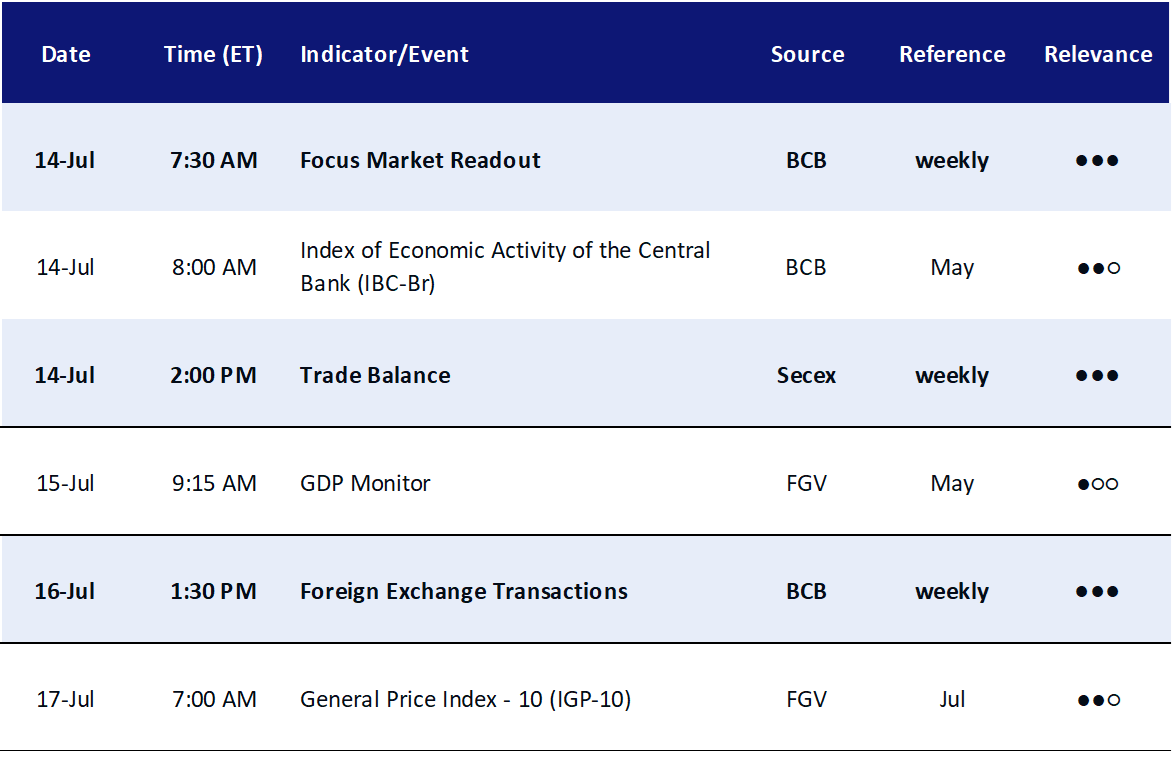 | Date | Time (ET) | Indicator/Event | Source | Reference | Relevance |
|---|---|---|---|---|---|
| **14-Jul** | **7:30 AM** | **Focus Market Readout** | **BCB** | **weekly** | ●●● |
| 14-Jul | 8:00 AM | Index of Economic Activity of the Central Bank (IBC-Br) | BCB | May | ●●○ |
| **14-Jul** | **2:00 PM** | **Trade Balance** | **Secex** | **weekly** | ●●● |
| 15-Jul | 9:15 AM | GDP Monitor | FGV | May | ●○○ |
| **16-Jul** | **1:30 PM** | **Foreign Exchange Transactions** | **BCB** | **weekly** | ●●● |
| 17-Jul | 7:00 AM | General Price Index - 10 (IGP-10) | FGV | Jul | ●●○ |